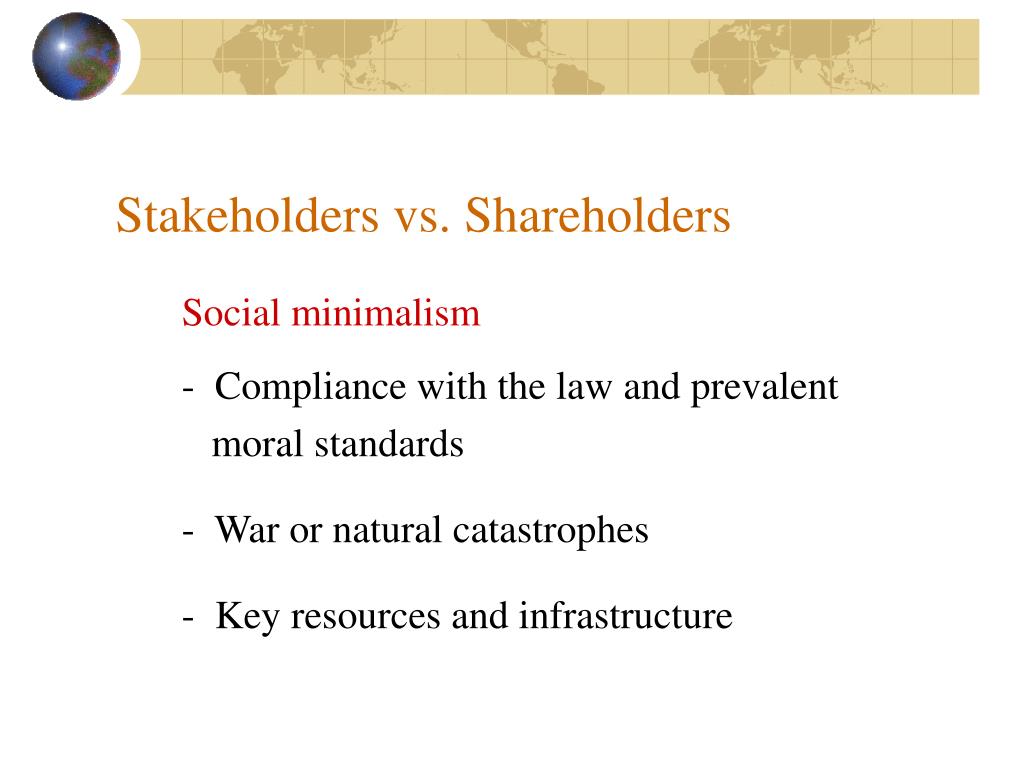 Stakeholders vs. Shareholders

Social minimalism

- Compliance with the law and prevalent moral standards

- War or natural catastrophes

- Key resources and infrastructure